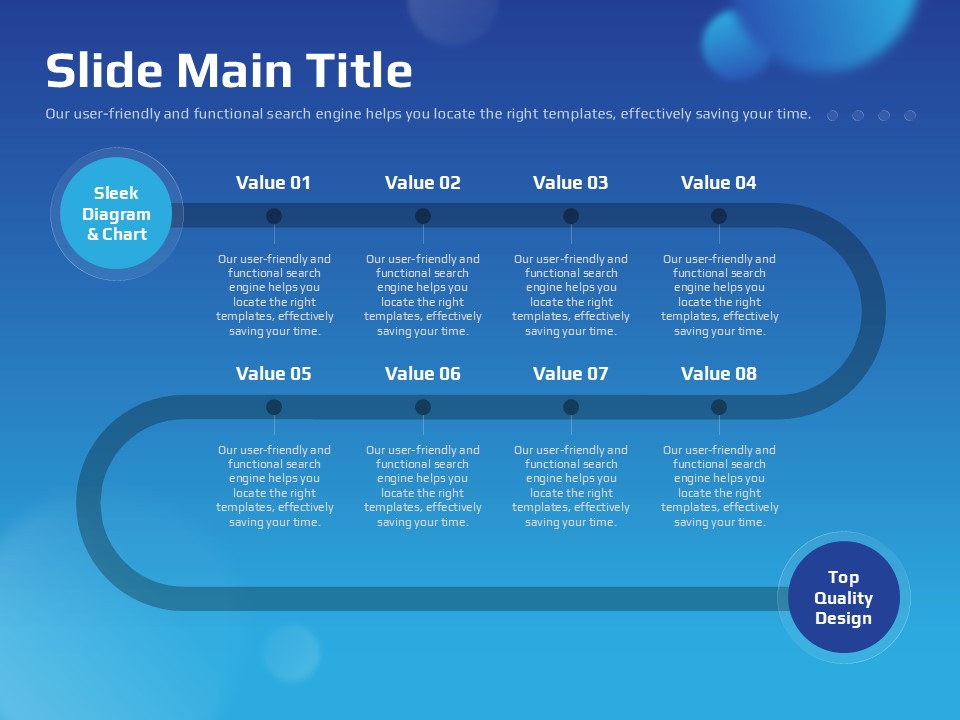 Slide Main Title

Our user-friendly and functional search engine helps you locate the right templates, effectively saving your time.

Sleek Diagram & Chart

Value 01

Our user-friendly and functional search engine helps you locate the right templates, effectively saving your time.

Value 02

Our user-friendly and functional search engine helps you locate the right templates, effectively saving your time.

Value 03

Our user-friendly and functional search engine helps you locate the right templates, effectively saving your time.

Value 04

Our user-friendly and functional search engine helps you locate the right templates, effectively saving your time.

Value 05

Our user-friendly and functional search engine helps you locate the right templates, effectively saving your time.

Value 06

Our user-friendly and functional search engine helps you locate the right templates, effectively saving your time.

Value 07

Our user-friendly and functional search engine helps you locate the right templates, effectively saving your time.

Value 08

Our user-friendly and functional search engine helps you locate the right templates, effectively saving your time.

Top Quality Design